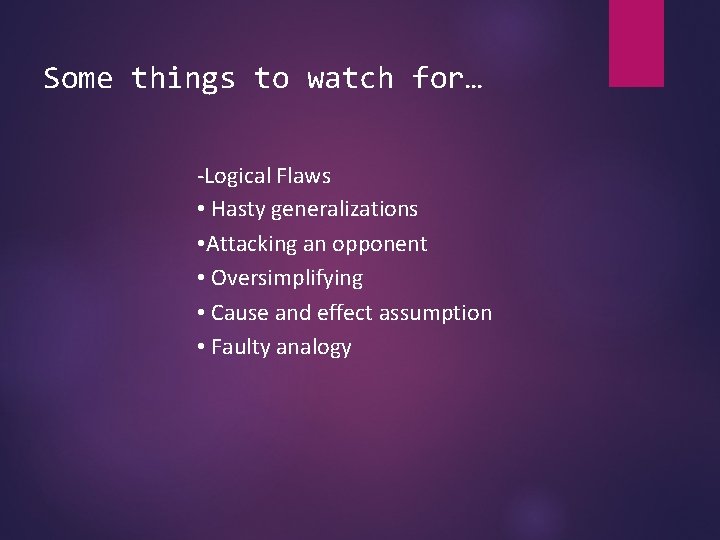 Some things to watch for…

-Logical Flaws
• Hasty generalizations
•Attacking an opponent
• Oversimplifying
• Cause and effect assumption
• Faulty analogy